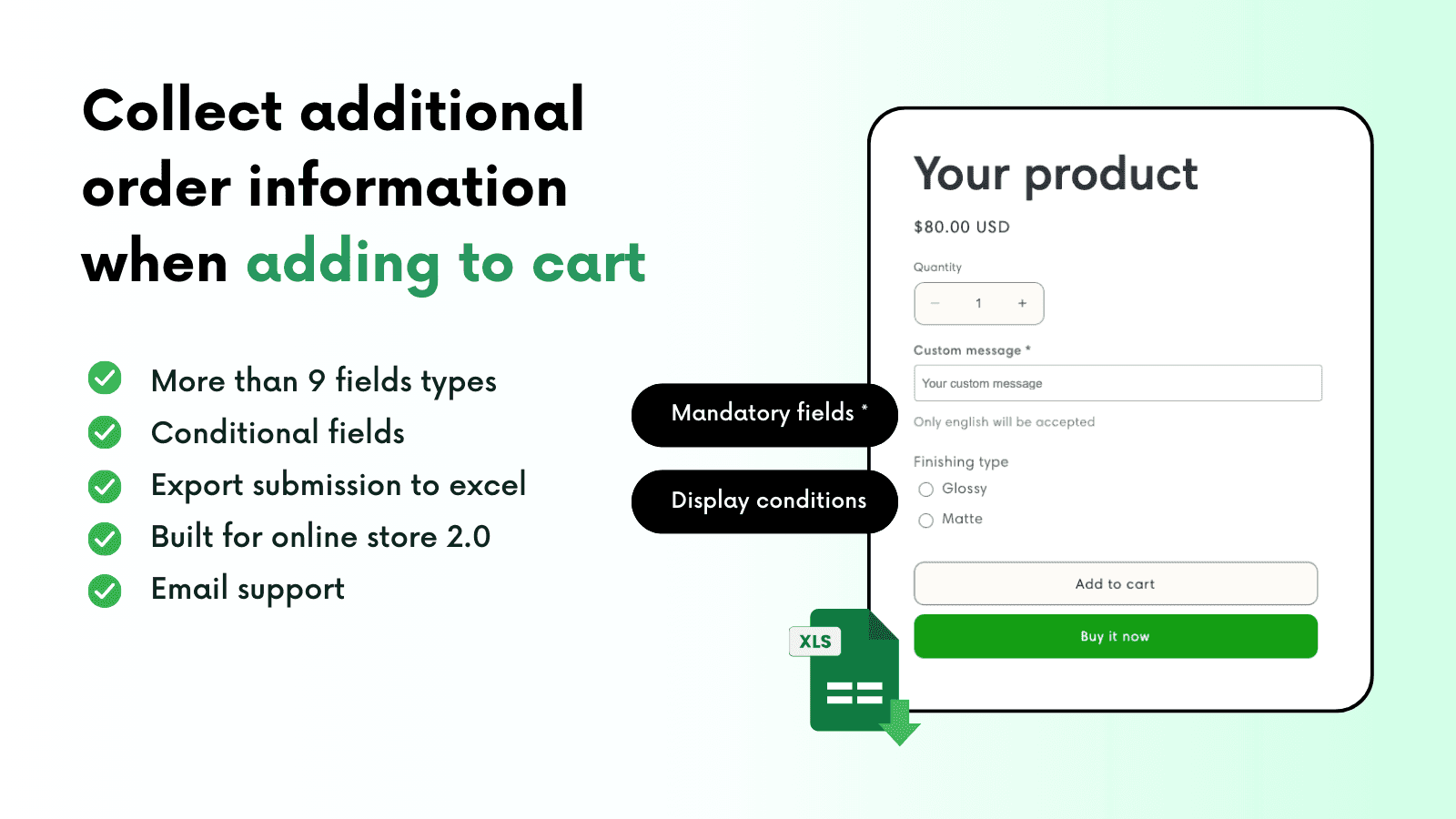 Collect additional order information when adding to cart

More than 9 fields types
Conditional fields
Export submission to excel
Built for online store 2.0
Email support

Mandatory fields *
Display conditions

XLS

Your product

$80.00 USD

Quantity

− 1 +

Custom message *

Your custom message

Only english will be accepted

Finishing type

Glossy

Matte

Add to cart

Buy it now